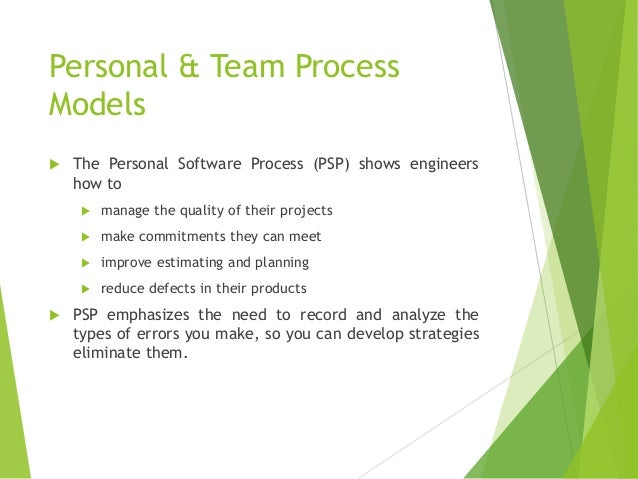 Personal & Team Process Models

The Personal Software Process (PSP) shows engineers how to

manage the quality of their projects

make commitments they can meet

improve estimating and planning

reduce defects in their products

PSP emphasizes the need to record and analyze the types of errors you make, so you can develop strategies eliminate them.